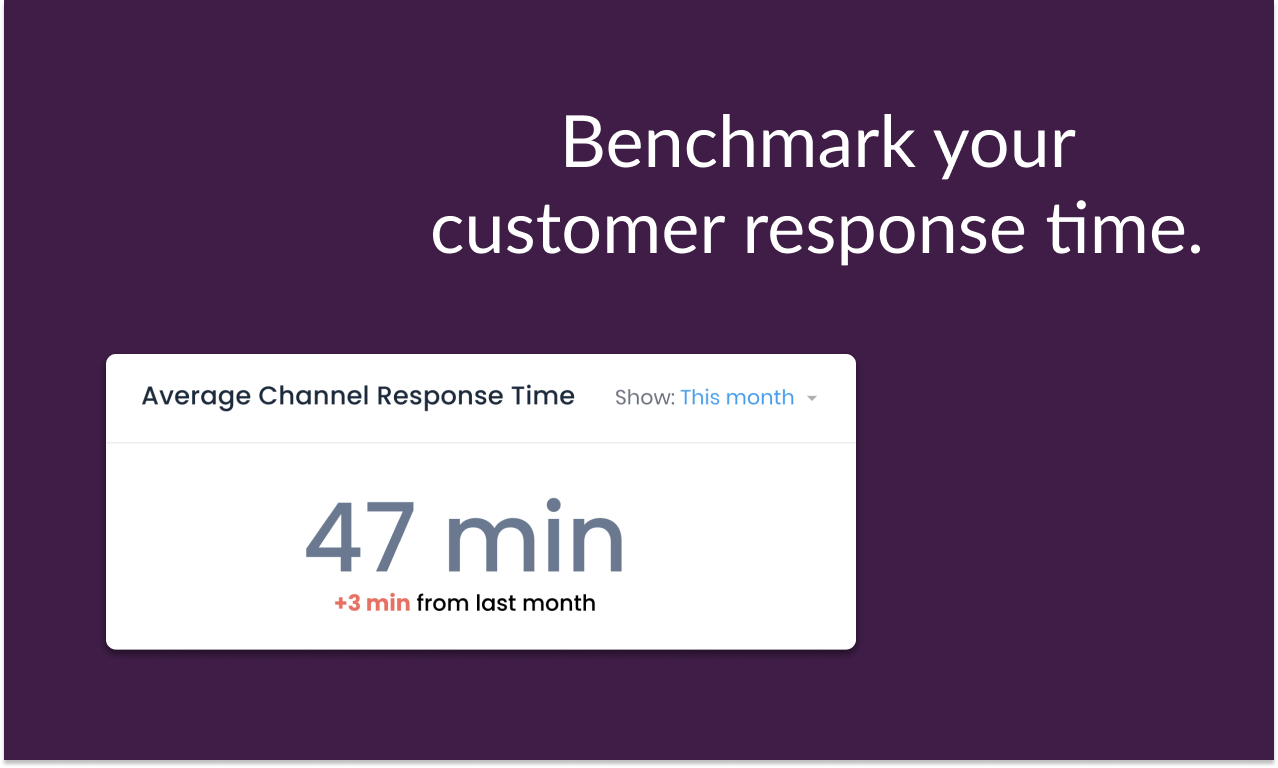 Benchmark your customer response time.

Average Channel Response Time

Show: This month

47 min

+3 min from last month